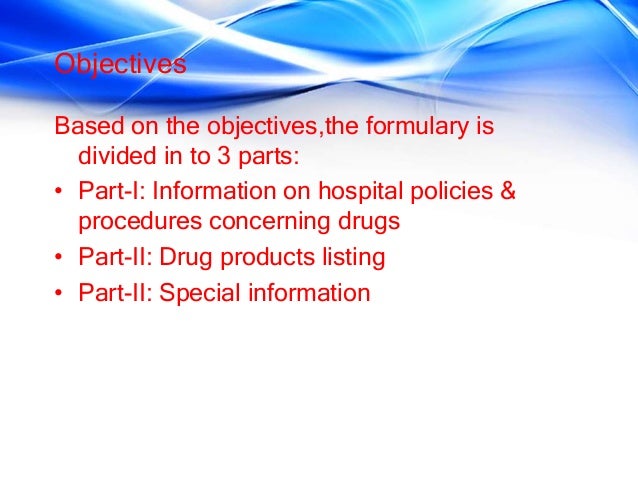 Objectives

Based on the objectives,the formulary is divided in to 3 parts:

• Part-I: Information on hospital policies & procedures concerning drugs
• Part-II: Drug products listing
• Part-II: Special information